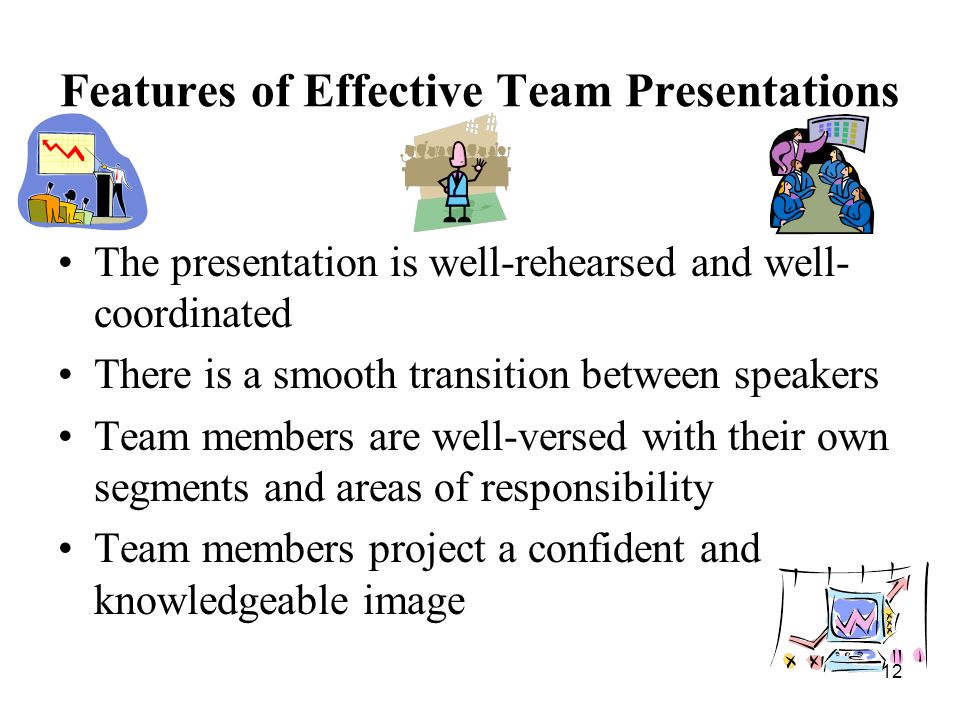 Features of Effective Team Presentations

• The presentation is well-rehearsed and well-coordinated

• There is a smooth transition between speakers

• Team members are well-versed with their own segments and areas of responsibility

• Team members project a confident and knowledgeable image

12